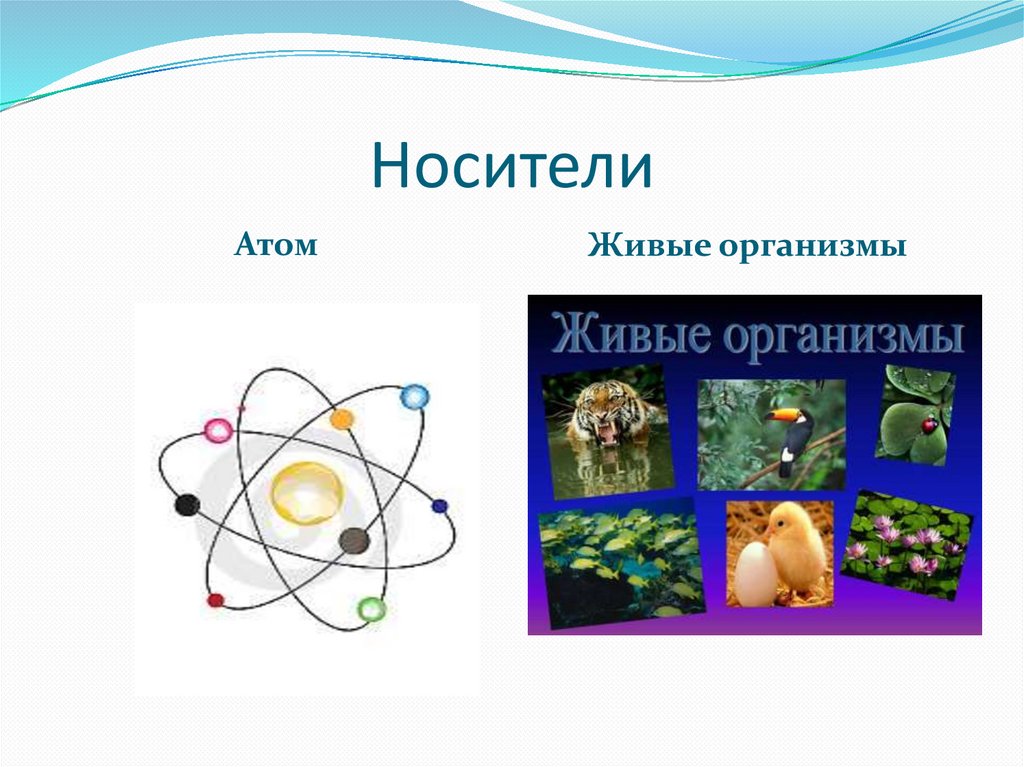 Носители

Атом

Живые организмы

Живые организмы